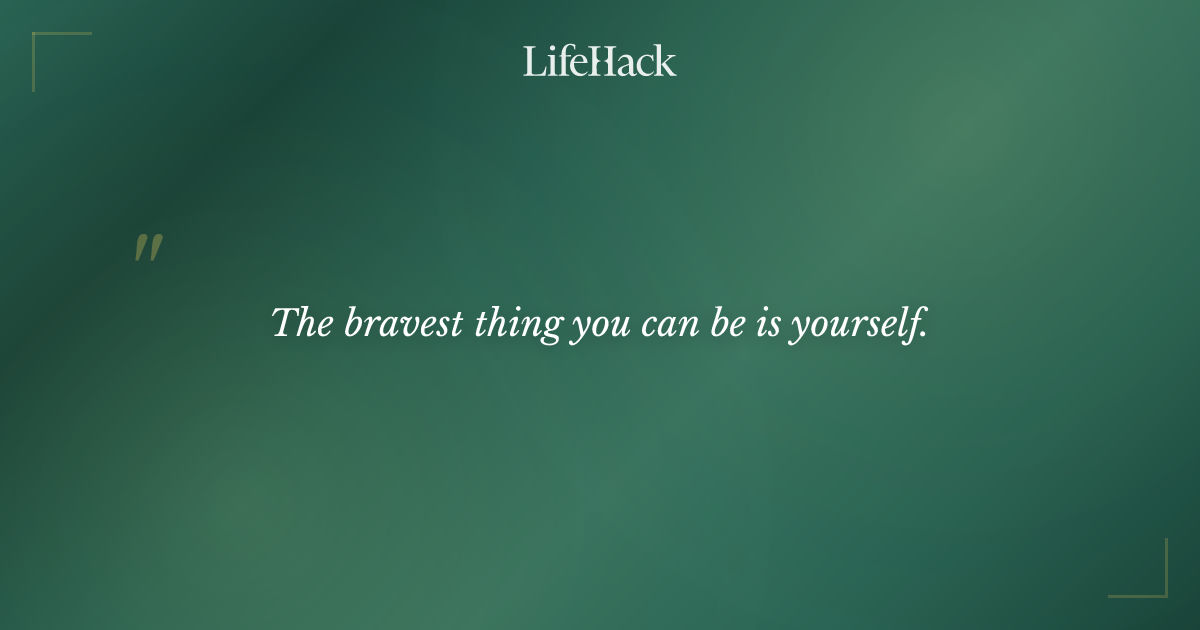 LifeHack

"

The bravest thing you can be is yourself.